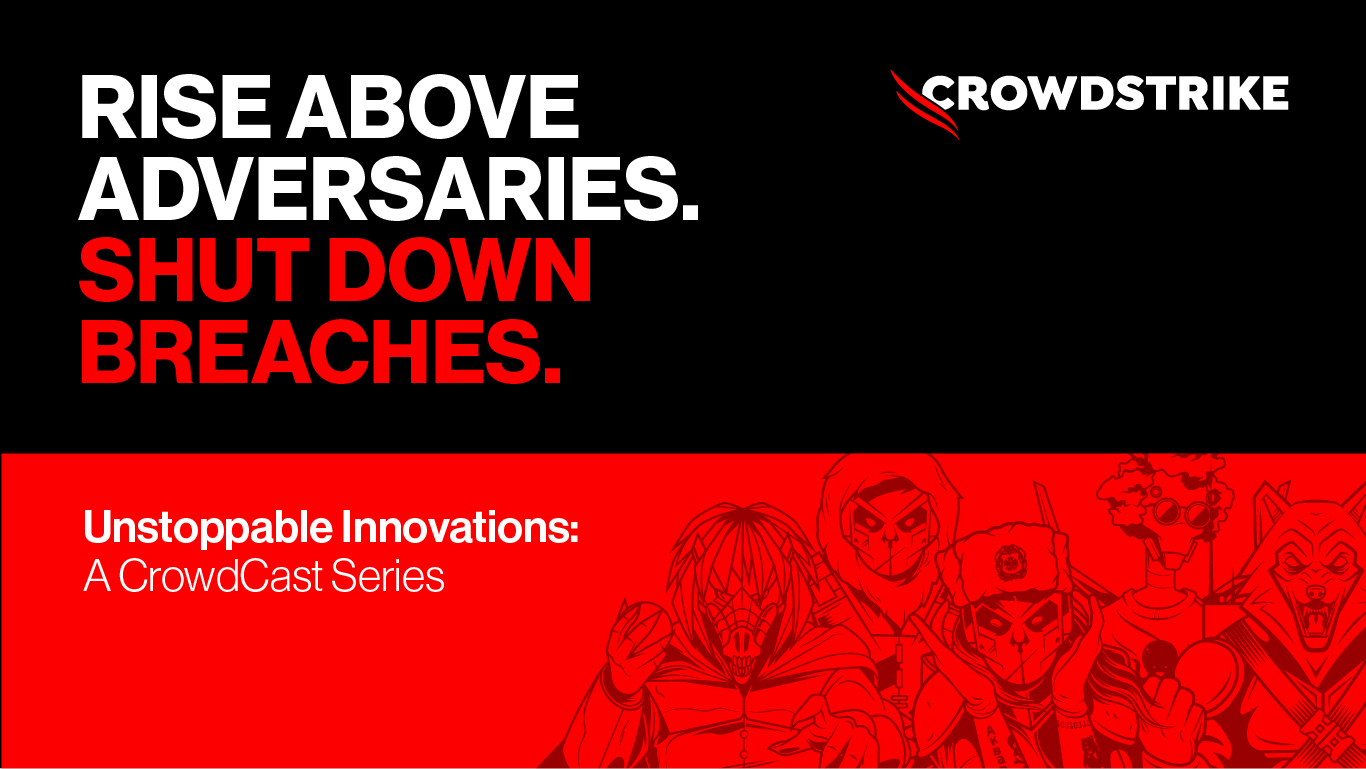 RISE ABOVE ADVERSARIES.
SHUT DOWN BREACHES.

CROWDSTRIKE

Unstoppable Innovations:
A CrowdCast Series